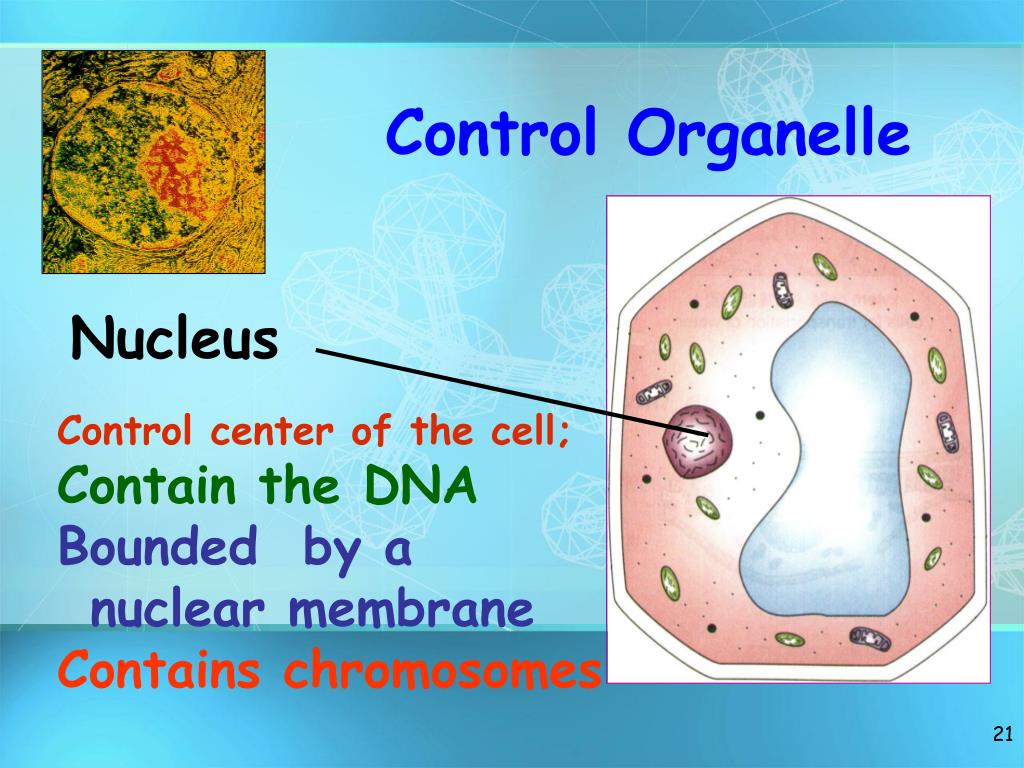 Control Organelle

Nucleus

Control center of the cell;
Contain the DNA
Bounded by a nuclear membrane
Contains chromosomes

21